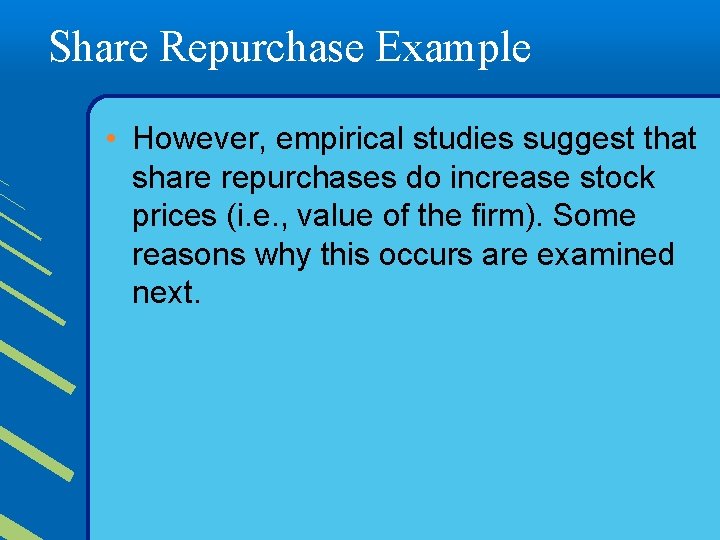 Share Repurchase Example

• However, empirical studies suggest that share repurchases do increase stock prices (i.e., value of the firm). Some reasons why this occurs are examined next.